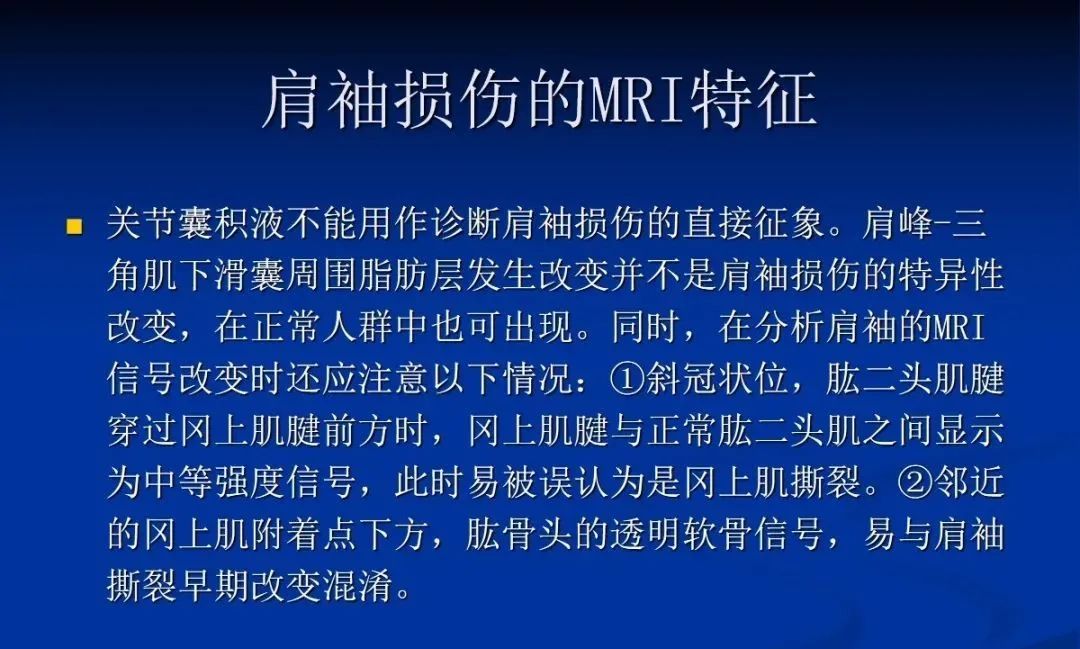 肩袖损伤的MRI特征

关节囊积液不能用作诊断肩袖损伤的直接征象。肩峰-三角肌下滑囊周围脂肪层发生改变并不是肩袖损伤的特异性改变，在正常人群中也可出现。同时，在分析肩袖的MRI信号改变时还应注意以下情况：①斜冠状位，肱二头肌腱穿过冈上肌腱前方时，冈上肌腱与正常肱二头肌之间显示为中等强度信号，此时易被误认为是冈上肌撕裂。②邻近的冈上肌附着点下方，肱骨头的透明软骨信号，易与肩袖撕裂早期改变混淆。